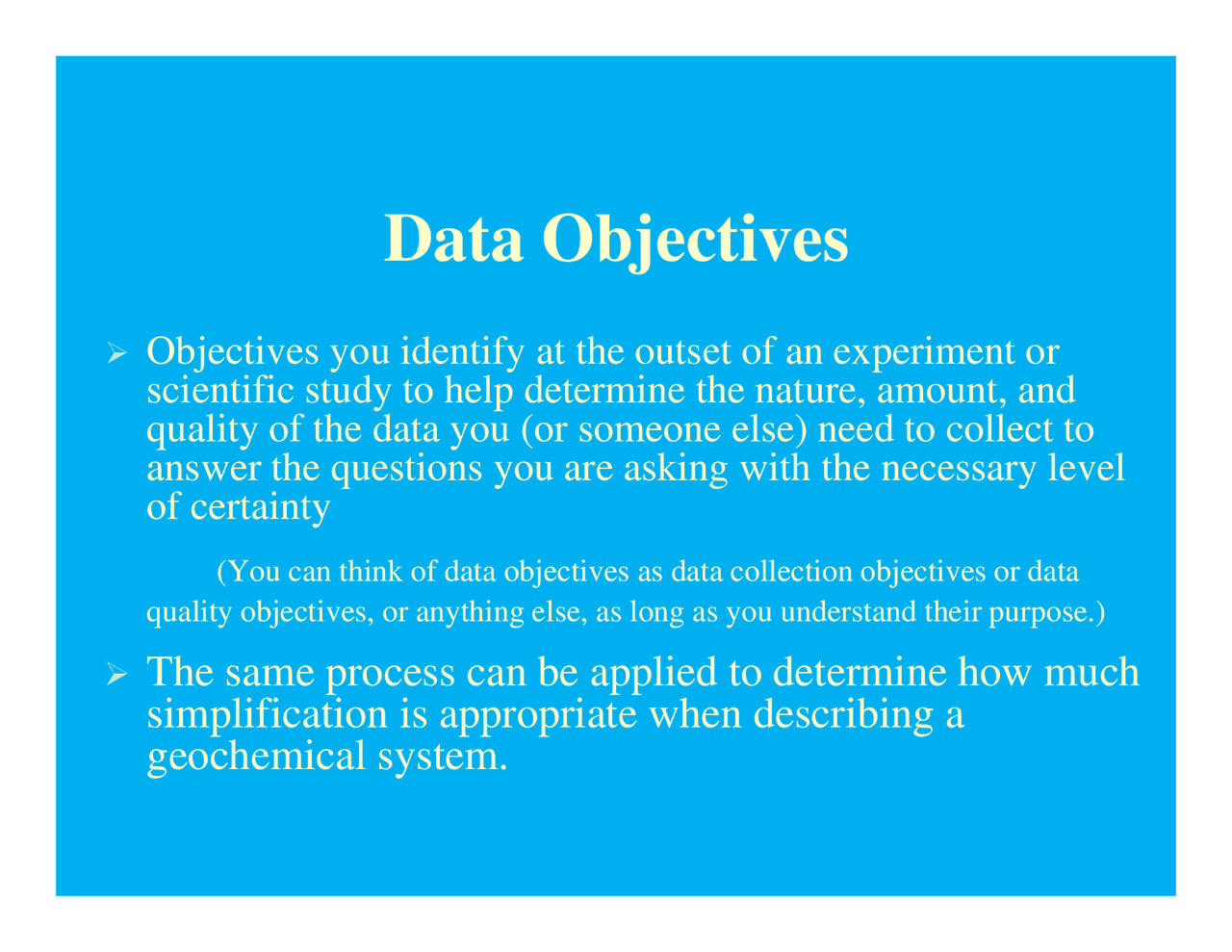 Data Objectives

➢ Objectives you identify at the outset of an experiment or scientific study to help determine the nature, amount, and quality of the data you (or someone else) need to collect to answer the questions you are asking with the necessary level of certainty

(You can think of data objectives as data collection objectives or data quality objectives, or anything else, as long as you understand their purpose.)

➢ The same process can be applied to determine how much simplification is appropriate when describing a geochemical system.